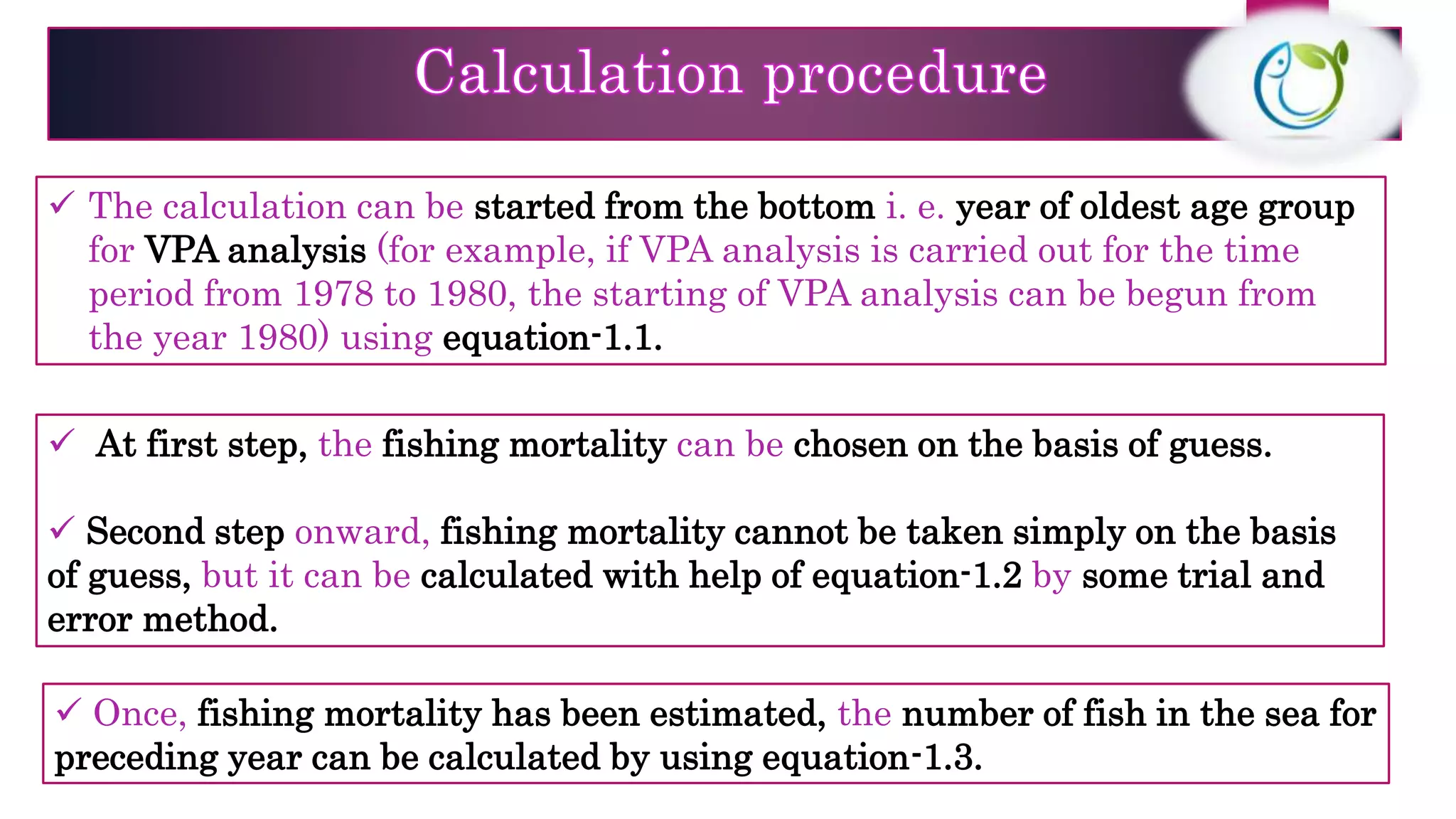 Calculation procedure

✓ The calculation can be started from the bottom i. e. year of oldest age group for VPA analysis (for example, if VPA analysis is carried out for the time period from 1978 to 1980, the starting of VPA analysis can be begun from the year 1980) using equation-1.1.

✓ At first step, the fishing mortality can be chosen on the basis of guess.

✓ Second step onward, fishing mortality cannot be taken simply on the basis of guess, but it can be calculated with help of equation-1.2 by some trial and error method.

✓ Once, fishing mortality has been estimated, the number of fish in the sea for preceding year can be calculated by using equation-1.3.